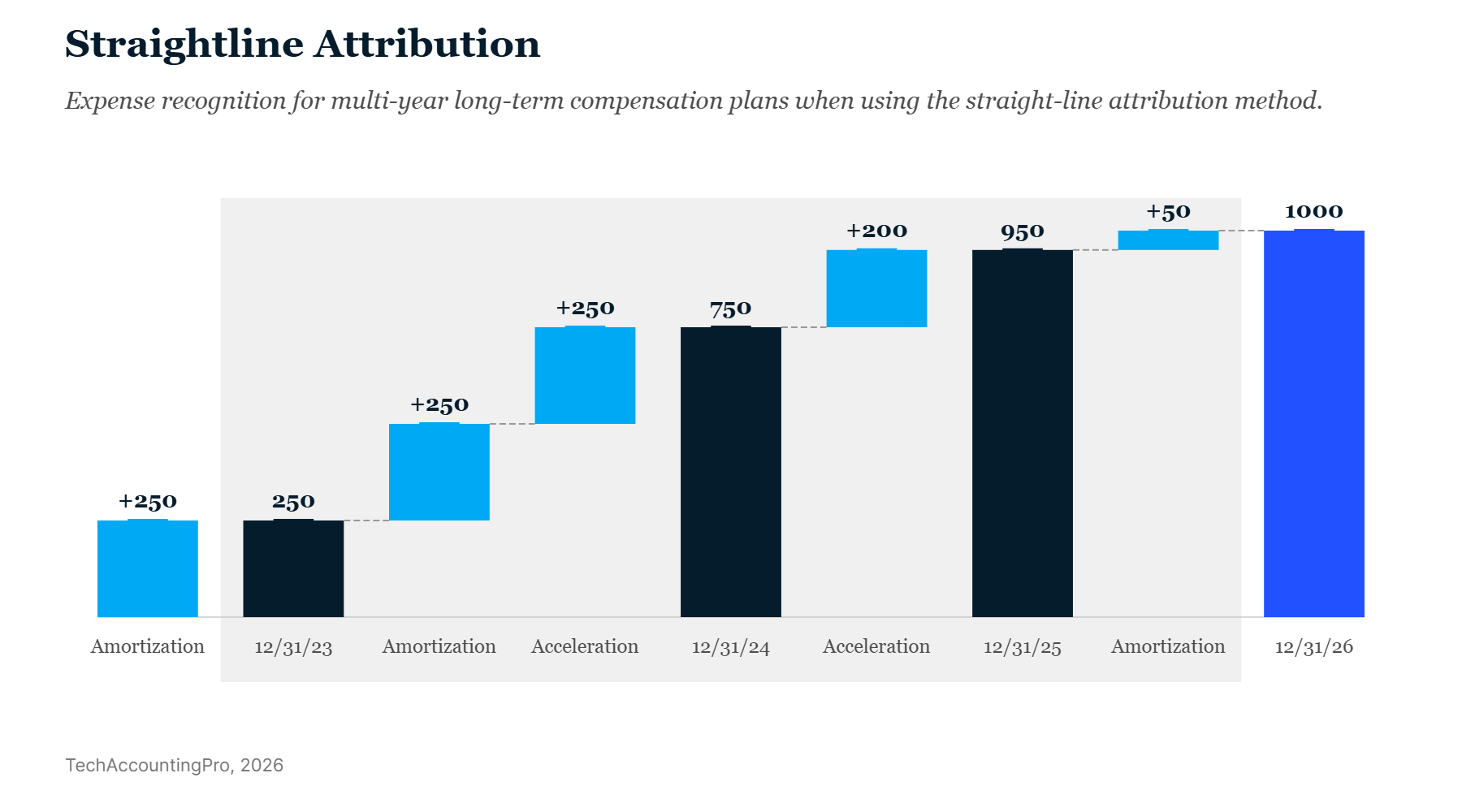 Straightline Attribution

Expense recognition for multi-year long-term compensation plans when using the straight-line attribution method.

+250
250
+250
+250
750
+200
950
+50
1000

Amortization
12/31/23
Amortization
Acceleration
12/31/24
Acceleration
12/31/25
Amortization
12/31/26

TechAccountingPro, 2026